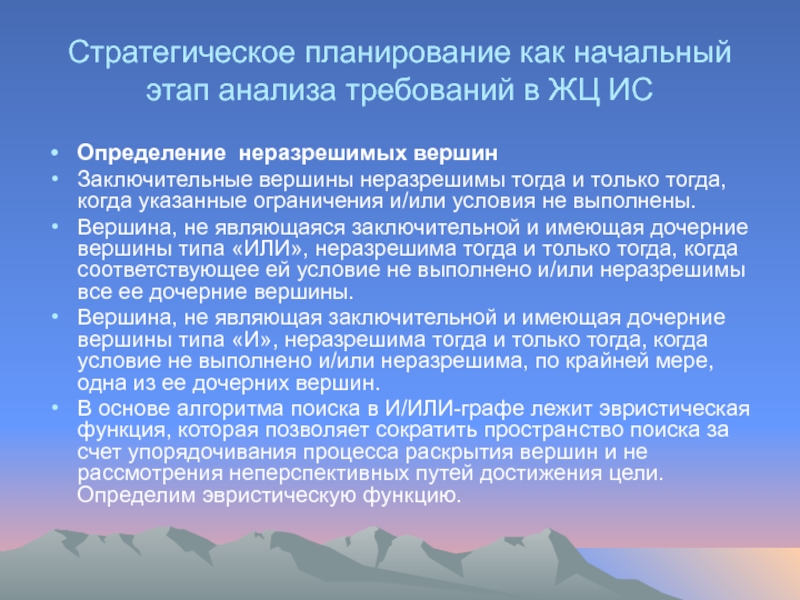 Стратегическое планирование как начальный этап анализа требований в ЖЦ ИС

• Определение  неразрешимых вершин
• Заключительные вершины неразрешимы тогда и только тогда, когда указанные ограничения и/или условия не выполнены.
• Вершина, не являющаяся заключительной и имеющая дочерние вершины типа «ИЛИ», неразрешима тогда и только тогда, когда соответствующее ей условие не выполнено и/или неразрешимы все ее дочерние вершины.
• Вершина, не являющая заключительной и имеющая дочерние вершины типа «И», неразрешима тогда и только тогда, когда условие не выполнено и/или неразрешима, по крайней мере, одна из ее дочерних вершин.
• В основе алгоритма поиска в И/ИЛИ-графе лежит эвристическая функция, которая позволяет сократить пространство поиска за счет упорядочивания процесса раскрытия вершин и не рассмотрения неперспективных путей достижения цели. Определим эвристическую функцию.